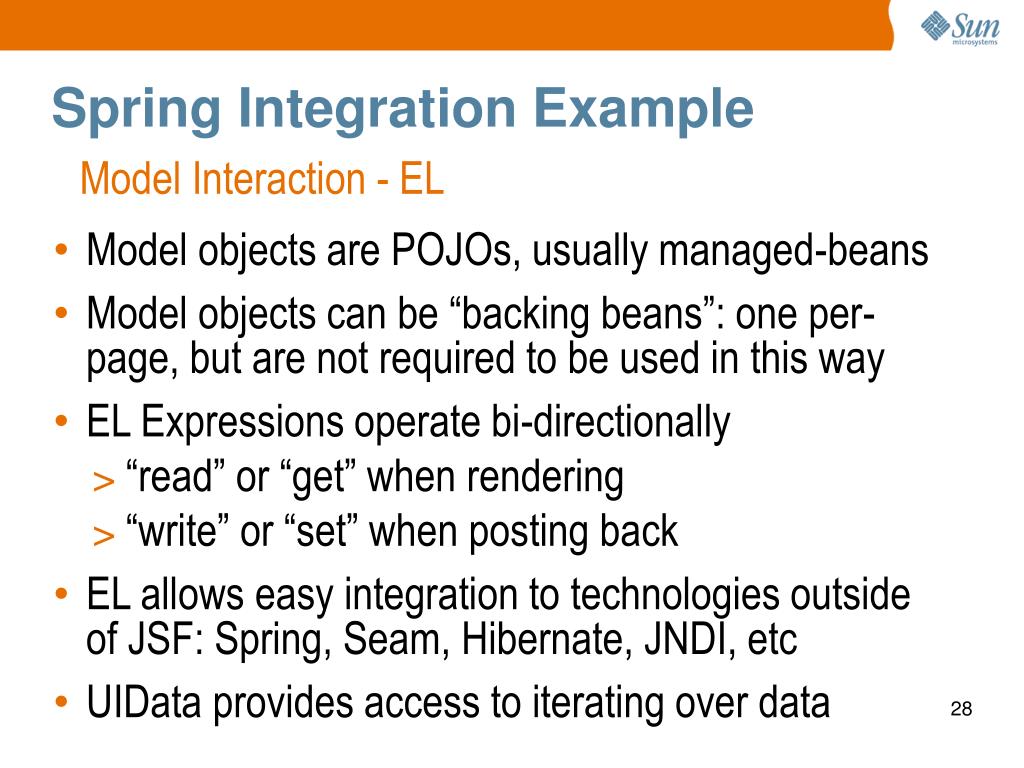 Sun microsystems

Spring Integration Example

Model Interaction - EL

• Model objects are POJOs, usually managed-beans
• Model objects can be “backing beans”: one per-page, but are not required to be used in this way
• EL Expressions operate bi-directionally
> “read” or “get” when rendering
> “write” or “set” when posting back
• EL allows easy integration to technologies outside of JSF: Spring, Seam, Hibernate, JNDI, etc
• UIData provides access to iterating over data

28